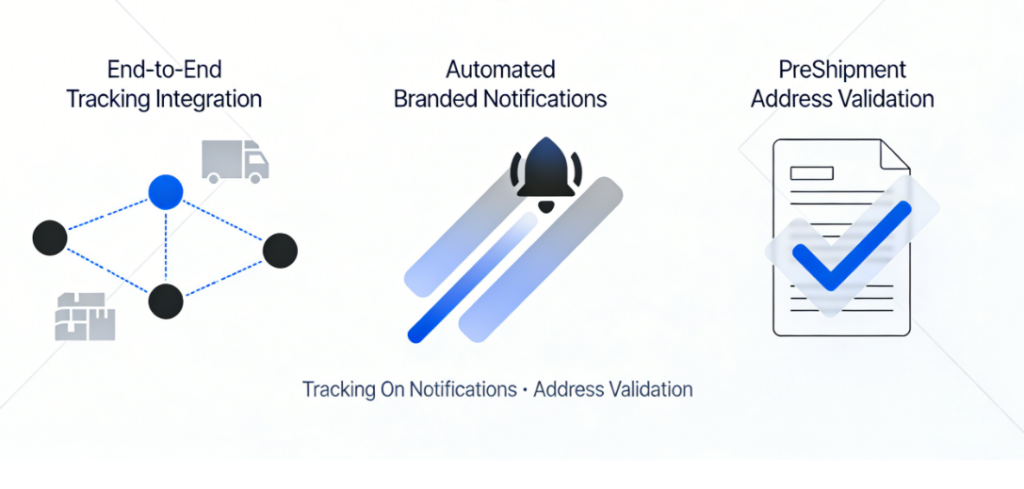 End-to-End Tracking Integration

Automated Branded Notifications

PreShipment Address Validation

Tracking On Notifications • Address Validation